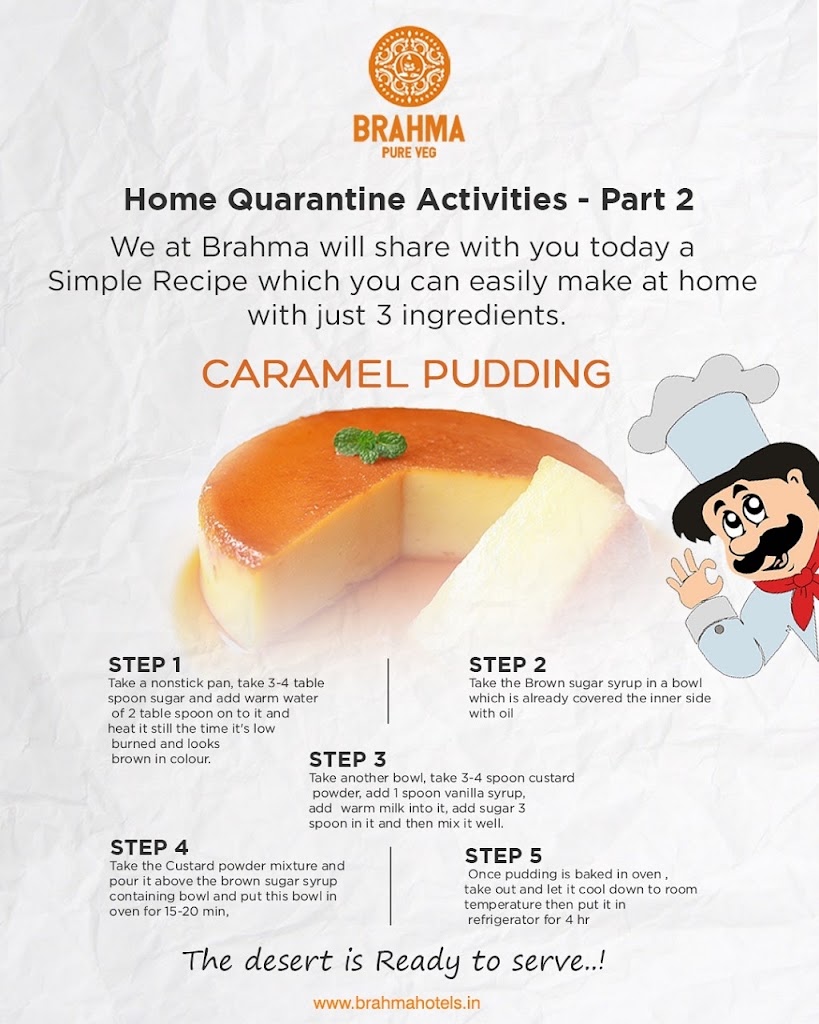 BRAHMA
PURE VEG

Home Quarantine Activities - Part 2

We at Brahma will share with you today a Simple Recipe which you can easily make at home with just 3 ingredients.

CARAMEL PUDDING

STEP 1
Take a nonstick pan, take 3-4 table spoon sugar and add warm water of 2 table spoon on to it and heat it still the time it's low burned and looks brown in colour.

STEP 2
Take the Brown sugar syrup in a bowl which is already covered the inner side with oil

STEP 3
Take another bowl, take 3-4 spoon custard powder, add 1 spoon vanilla syrup, add warm milk into it, add sugar 3 spoon in it and then mix it well.

STEP 4
Take the Custard powder mixture and pour it above the brown sugar syrup containing bowl and put this bowl in oven for 15-20 min,

STEP 5
Once pudding is baked in oven , take out and let it cool down to room temperature then put it in refrigerator for 4 hr

The desert is Ready to serve..!

www.brahmahotels.in